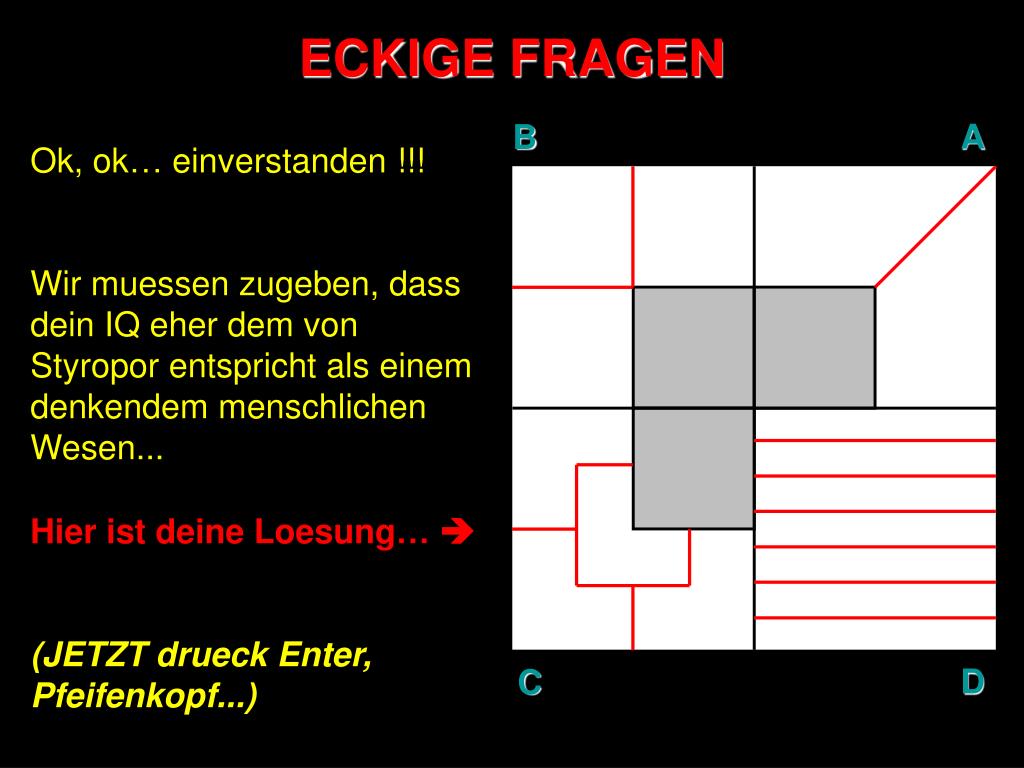 ECKIGE FRAGEN

Ok, ok… einverstanden !!!

Wir muessen zugeben, dass dein IQ eher dem von Styropor entspricht als einem denkendem menschlichen Wesen...

Hier ist deine Loesung… ➔

(JETZT drueck Enter, Pfeifenkopf...)

B

A

C

D